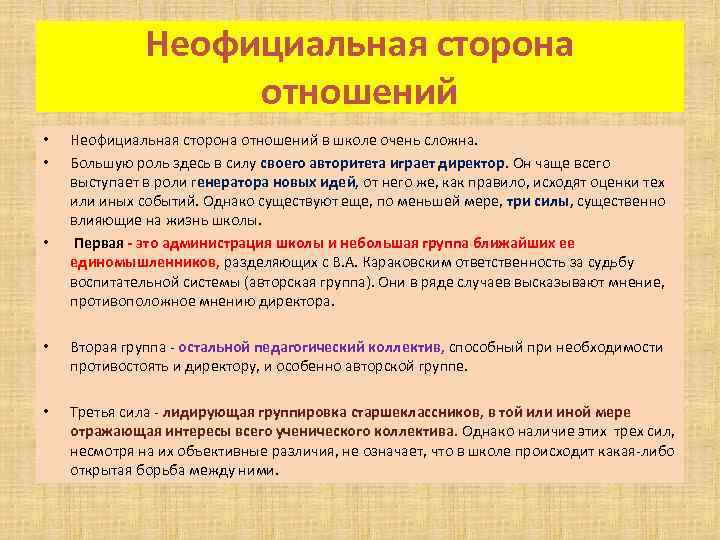 Неофициальная сторона отношений

• Неофициальная сторона отношений в школе очень сложна.

• Большую роль здесь в силу своего авторитета играет директор. Он чаще всего выступает в роли генератора новых идей, от него же, как правило, исходят оценки тех или иных событий. Однако существуют еще, по меньшей мере, три силы, существенно влияющие на жизнь школы.

• Первая - это администрация школы и небольшая группа ближайших ее единомышленников, разделяющих с В.А. Караковским ответственность за судьбу воспитательной системы (авторская группа). Они в ряде случаев высказывают мнение, противоположное мнению директора.

• Вторая группа - остальной педагогический коллектив, способный при необходимости противостоять и директору, и особенно авторской группе.

• Третья сила - лидирующая группировка старшеклассников, в той или иной мере отражающая интересы всего ученического коллектива. Однако наличие этих трех сил, несмотря на их объективные различия, не означает, что в школе происходит какая-либо открытая борьба между ними.